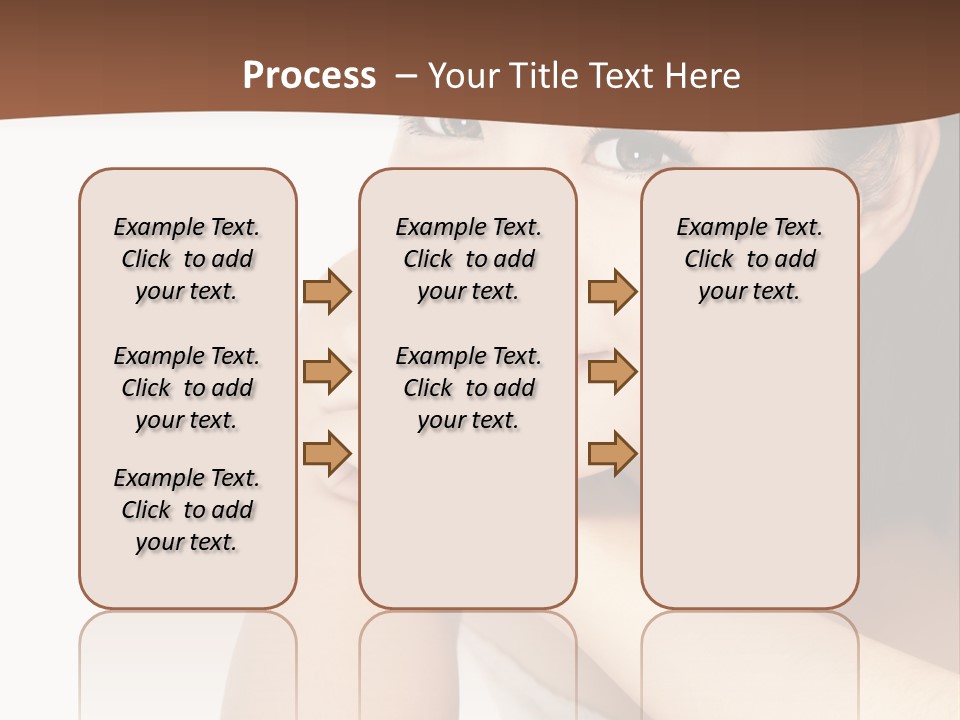 Process – Your Title Text Here

Example Text. Click to add your text.

Example Text. Click to add your text.

Example Text. Click to add your text.

Example Text. Click to add your text.

Example Text. Click to add your text.

Example Text. Click to add your text.